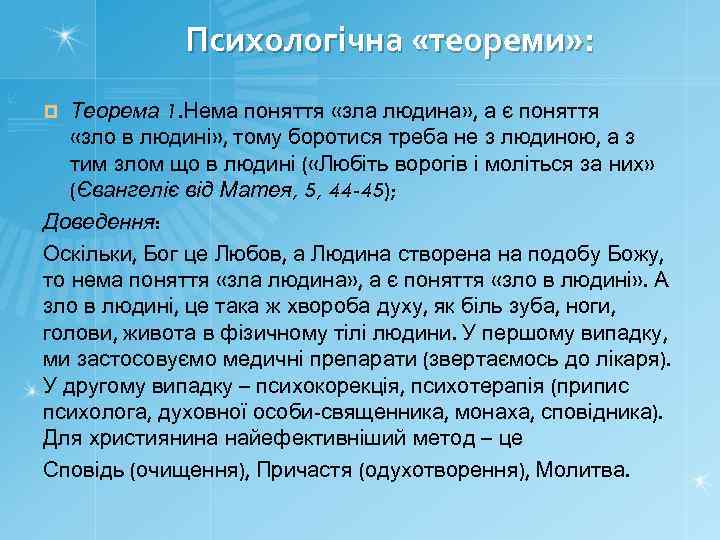 Психологічна «теореми»:

Теорема 1.Нема поняття «зла людина», а є поняття «зло в людині», тому боротися треба не з людиною, а з тим злом що в людині («Любіть ворогів і моліться за них» (Євангеліє від Матея, 5, 44-45);

Доведення:

Оскільки, Бог це Любов, а Людина створена на подобу Божу, то нема поняття «зла людина», а є поняття «зло в людині». А зло в людині, це така ж хвороба духу, як біль зуба, ноги, голови, живота в фізичному тілі людини. У першому випадку, ми застосовуємо медичні препарати (звертаємось до лікаря). У другому випадку – психокорекція, психотерапія (припис психолога, духовної особи-священника, монаха, сповідника). Для християнина найефективніший метод – це

Сповідь (очищення), Причастя (одухотворення), Молитва.